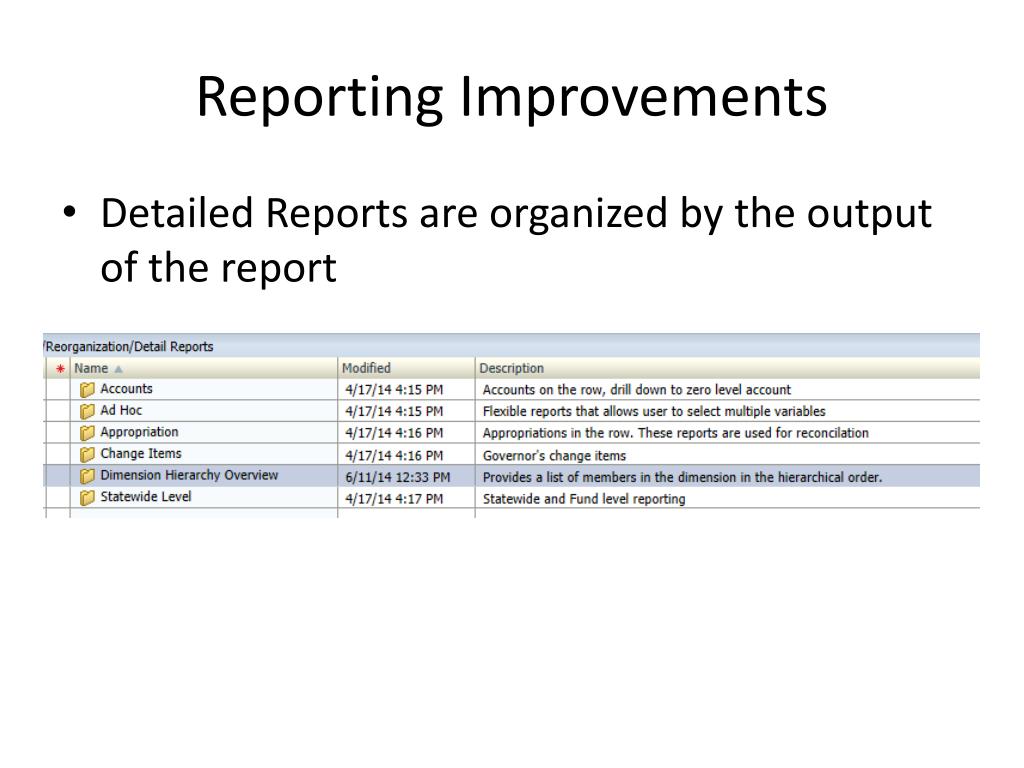 Reporting Improvements

• Detailed Reports are organized by the output of the report

/Reorganization/Detail Reports

| * | Name ▲ | Modified | Description |
|---|---|---|---|
| | Accounts | 4/17/14 4:15 PM | Accounts on the row, drill down to zero level account |
| | Ad Hoc | 4/17/14 4:15 PM | Flexible reports that allows user to select multiple variables |
| | Appropriation | 4/17/14 4:16 PM | Appropriations in the row. These reports are used for reconcilation |
| | Change Items | 4/17/14 4:16 PM | Governor's change items |
| | Dimension Hierarchy Overview | 6/11/14 12:33 PM | Provides a list of members in the dimension in the hierarchical order. |
| | Statewide Level | 4/17/14 4:17 PM | Statewide and Fund level reporting |